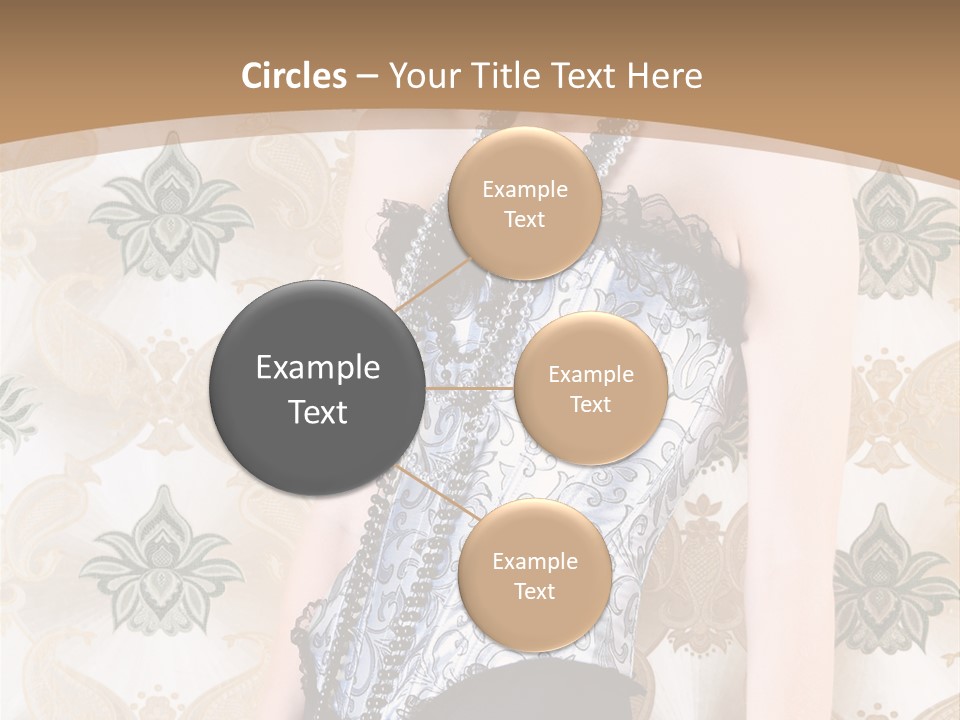 Circles – Your Title Text Here

Example Text

Example Text

Example Text

Example Text